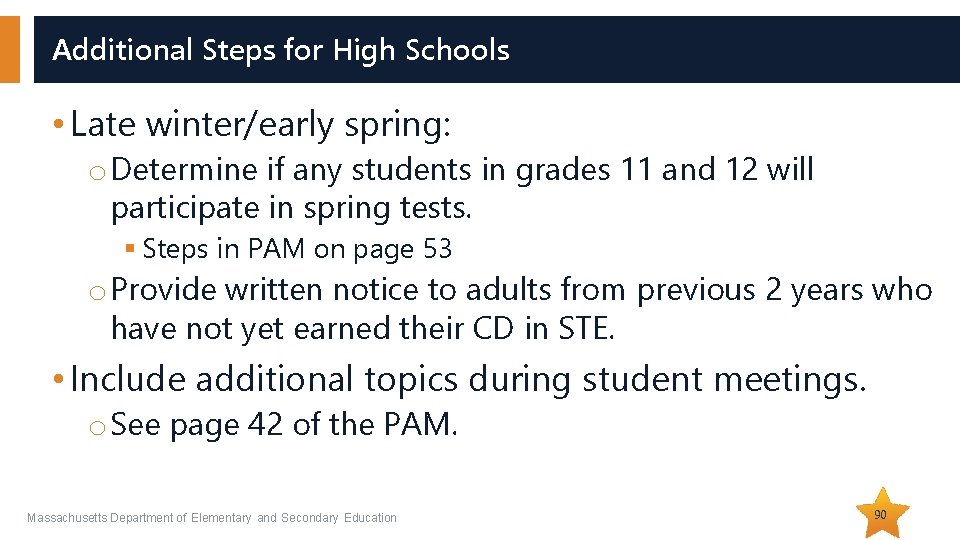 Additional Steps for High Schools

• Late winter/early spring:

o Determine if any students in grades 11 and 12 will participate in spring tests.

▪ Steps in PAM on page 53

o Provide written notice to adults from previous 2 years who have not yet earned their CD in STE.

• Include additional topics during student meetings.

o See page 42 of the PAM.

Massachusetts Department of Elementary and Secondary Education

90